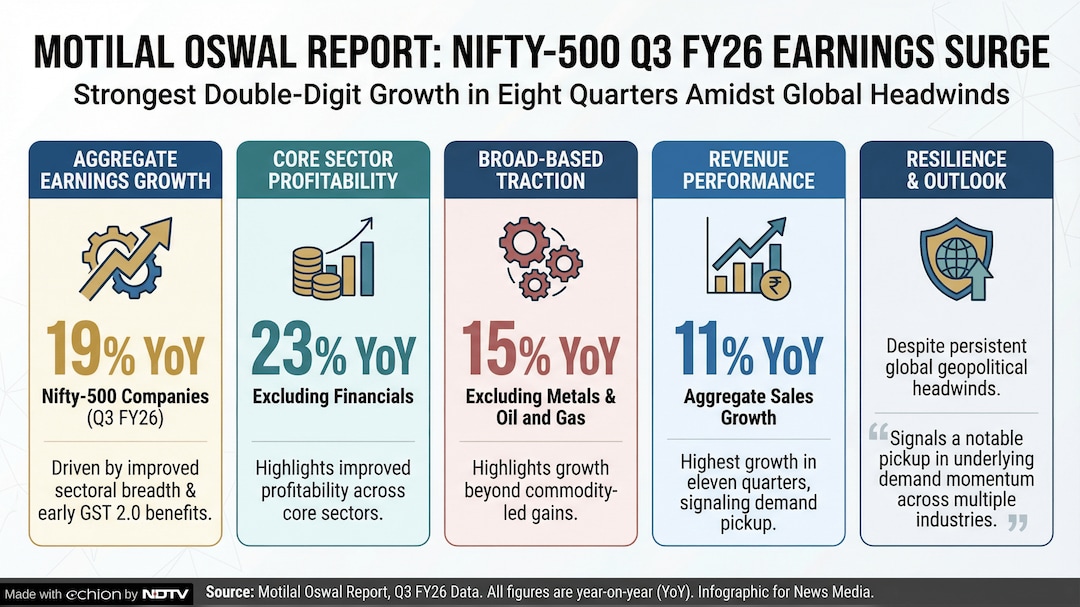 MOTILAL OSWAL REPORT: NIFTY-500 Q3 FY26 EARNINGS SURGE

Strongest Double-Digit Growth in Eight Quarters Amidst Global Headwinds

AGGREGATE EARNINGS GROWTH

19% YoY

Nifty-500 Companies (Q3 FY26)

Driven by improved sectoral breadth & early GST 2.0 benefits.

CORE SECTOR PROFITABILITY

23% YoY

Excluding Financials

Highlights improved profitability across core sectors.

BROAD-BASED TRACTION

15% YoY

Excluding Metals & Oil and Gas

Highlights growth beyond commodity-led gains.

REVENUE PERFORMANCE

₹

11% YoY

Aggregate Sales Growth

Highest growth in eleven quarters, signaling demand pickup.

RESILIENCE & OUTLOOK

Despite persistent global geopolitical headwinds.

“Signals a notable pickup in underlying demand momentum across multiple industries.”

Made with echion by NDTV

Source: Motilal Oswal Report, Q3 FY26 Data. All figures are year-on-year (YoY). Infographic for News Media.